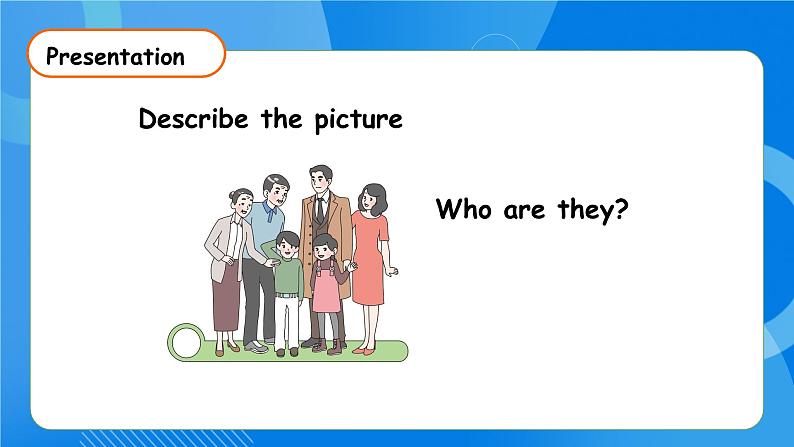 Presentation

Describe the picture

Who are they?